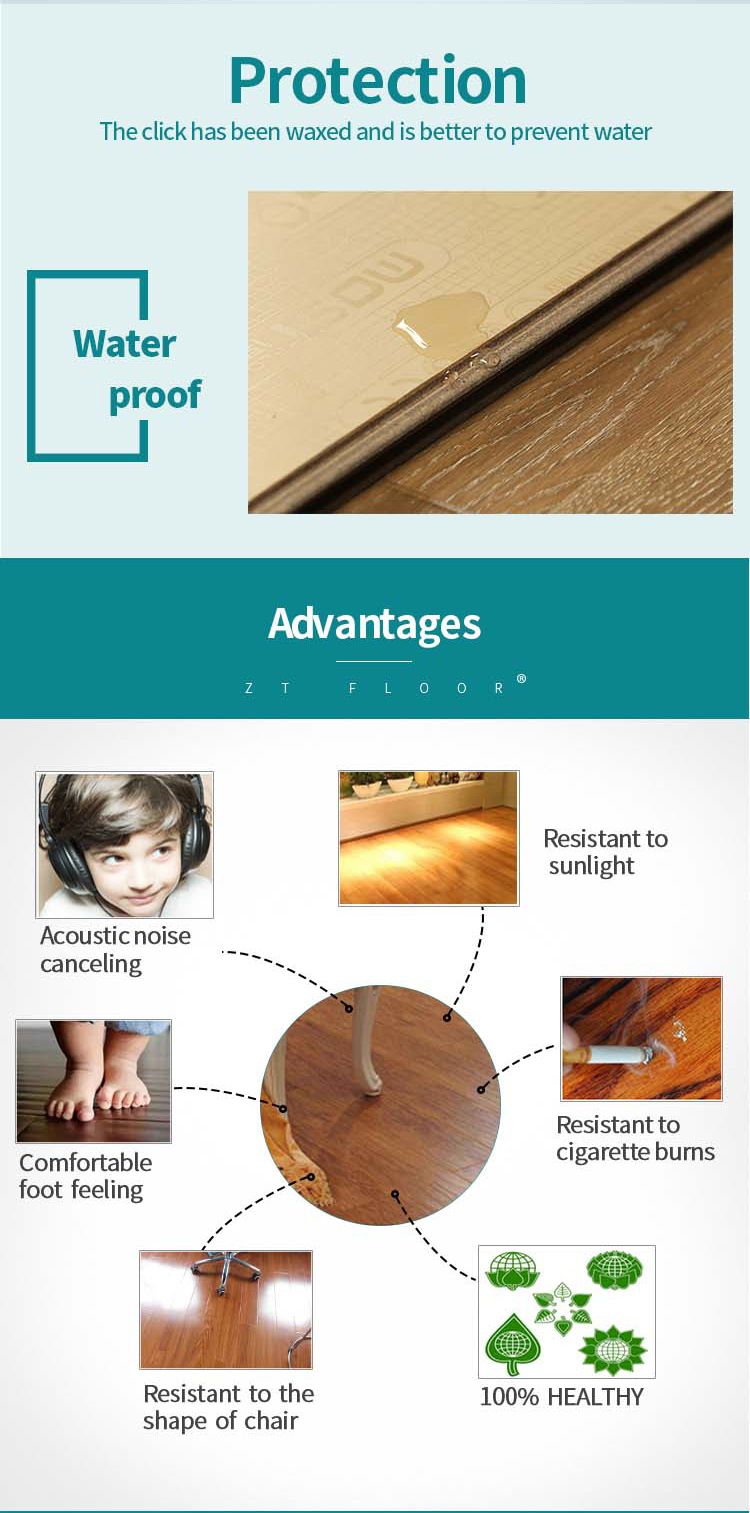 Protection

The click has been waxed and is better to prevent water

Water proof

Advantages

Z T F L O O R ®

Acoustic noise canceling

Resistant to sunlight

Comfortable foot feeling

Resistant to cigarette burns

Resistant to the shape of chair

100% HEALTHY